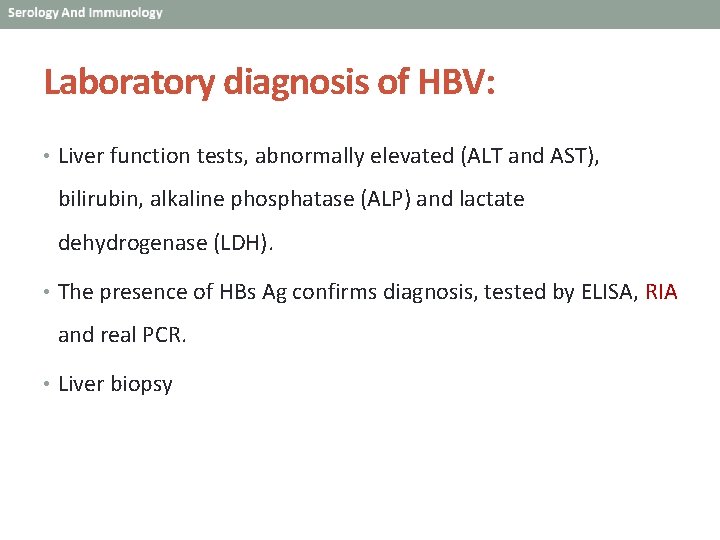 Serology And Immunology

Laboratory diagnosis of HBV:

• Liver function tests, abnormally elevated (ALT and AST), bilirubin, alkaline phosphatase (ALP) and lactate dehydrogenase (LDH).

• The presence of HBs Ag confirms diagnosis, tested by ELISA, RIA and real PCR.

• Liver biopsy